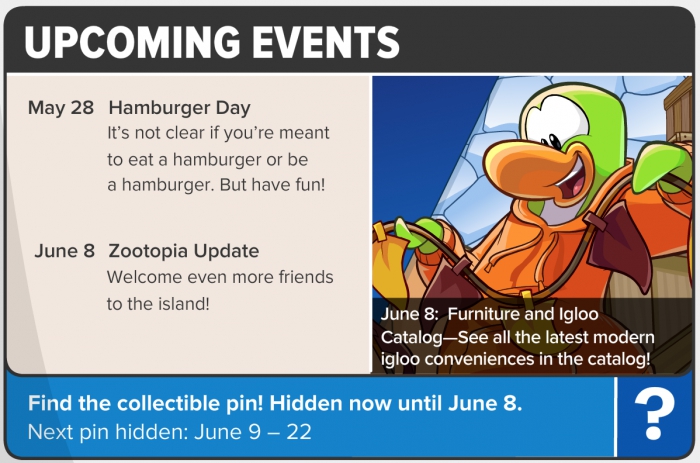 UPCOMING EVENTS

May 28 Hamburger Day
It's not clear if you're meant to eat a hamburger or be a hamburger. But have fun!

June 8 Zootopia Update
Welcome even more friends to the island!

June 8: Furniture and Igloo Catalog—See all the latest modern igloo conveniences in the catalog!

Find the collectible pin! Hidden now until June 8.
Next pin hidden: June 9 – 22

?